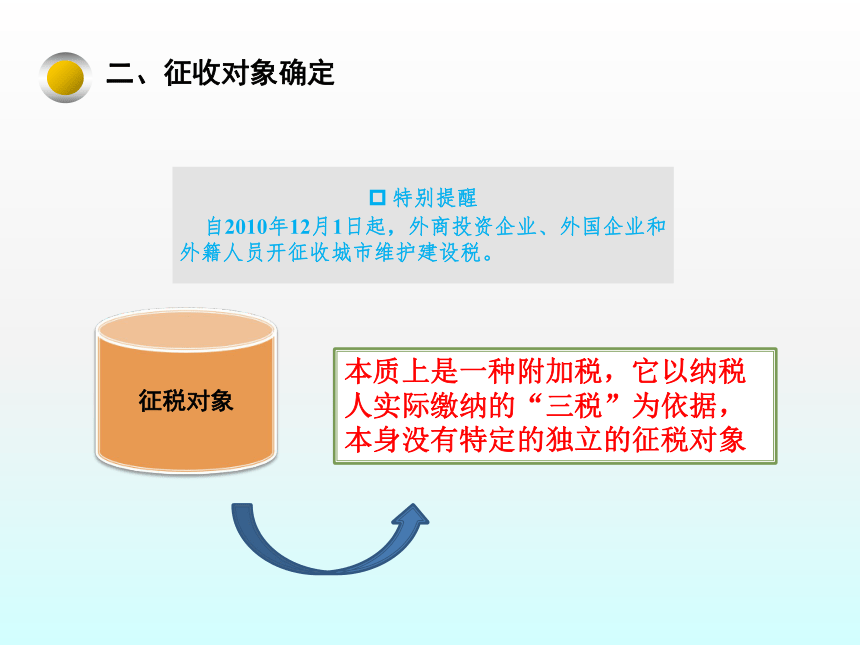 二、征收对象确定

特别提醒

自2010年12月1日起，外商投资企业、外国企业和外籍人员开征收城市维护建设税。

征税对象

本质上是一种附加税，它以纳税人实际缴纳的“三税”为依据，本身没有特定的独立的征税对象